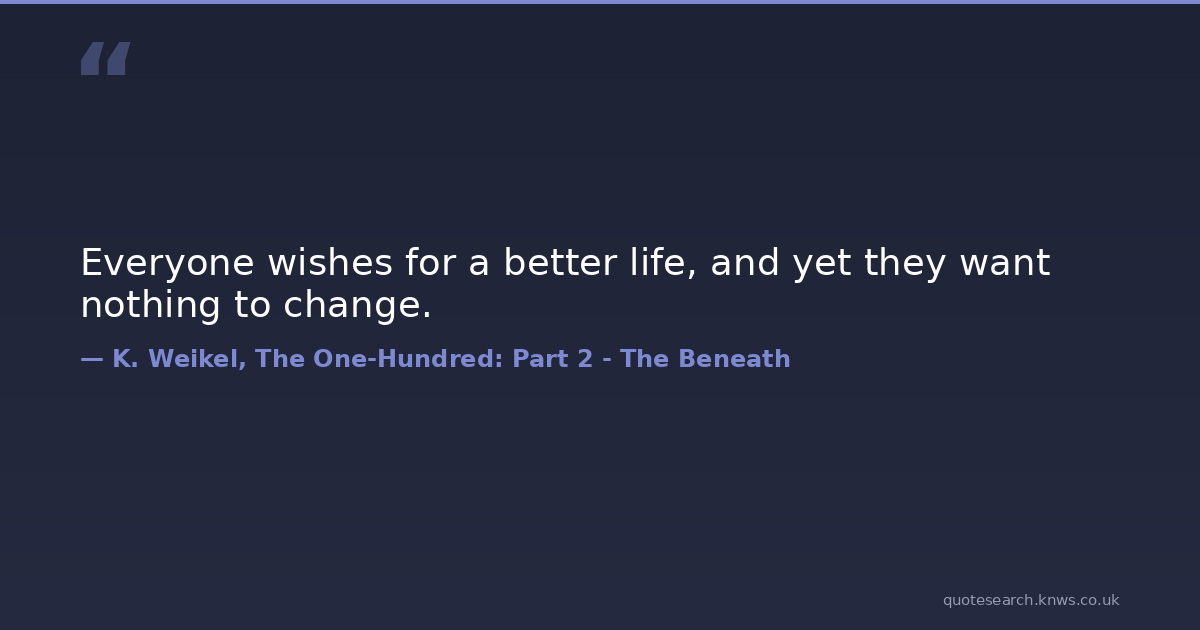 “

Everyone wishes for a better life, and yet they want nothing to change.

— K. Weikel, The One-Hundred: Part 2 - The Beneath

quotesearch.knws.co.uk